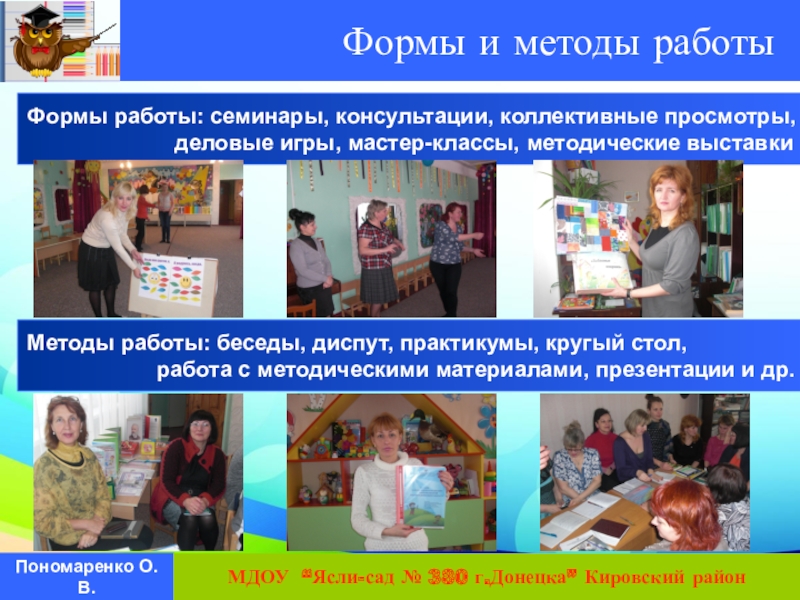 Формы и методы работы

Формы работы: семинары, консультации, коллективные просмотры, деловые игры, мастер-классы, методические выставки

Методы работы: беседы, диспут, практикумы, кругый стол, работа с методическими материалами, презентации и др.

Пономаренко О. В.

МДОУ "Ясли-сад № 380 г.Донецка" Кировский район